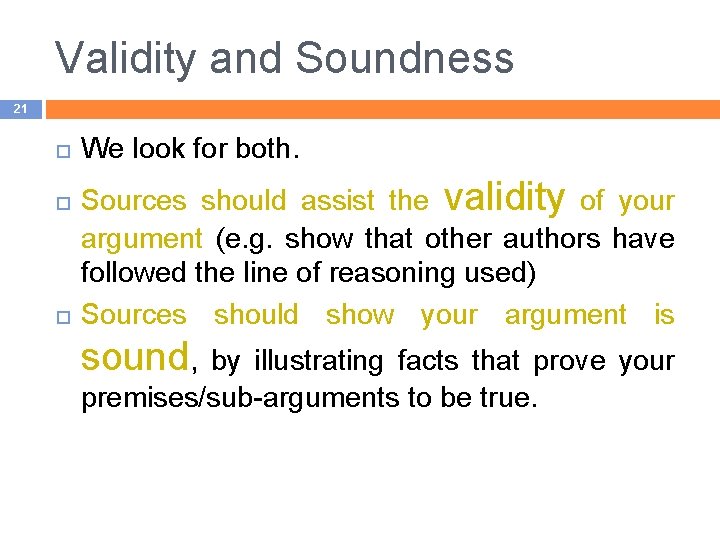 Validity and Soundness

21

We look for both.

Sources should assist the validity of your argument (e.g. show that other authors have followed the line of reasoning used)

Sources should show your argument is sound, by illustrating facts that prove your premises/sub-arguments to be true.